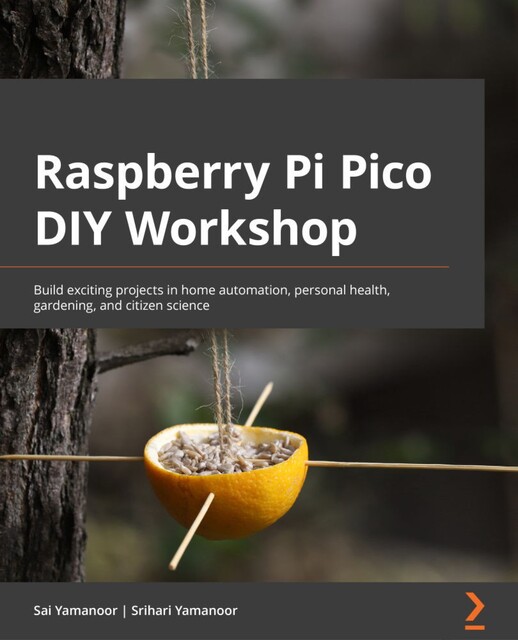 Raspberry Pi Pico DIY Workshop

Build exciting projects in home automation, personal health, gardening, and citizen science

Sai Yamanoor | Srihari Yamanoor